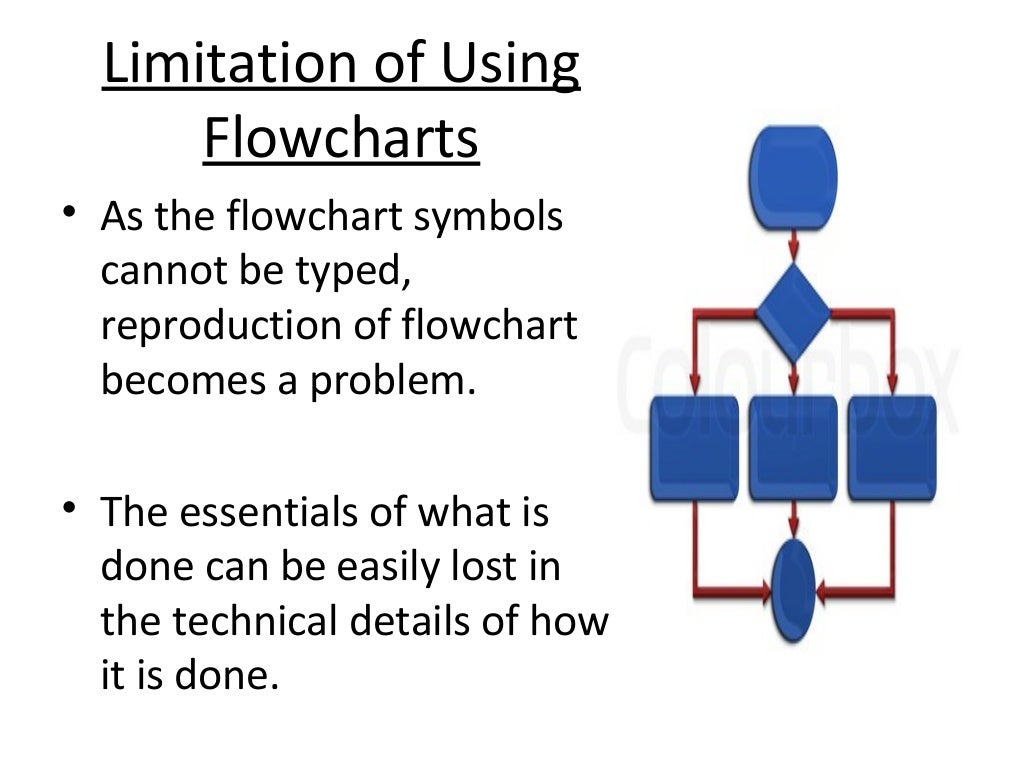 Limitation of Using Flowcharts

• As the flowchart symbols cannot be typed, reproduction of flowchart becomes a problem.

• The essentials of what is done can be easily lost in the technical details of how it is done.

Colourbox